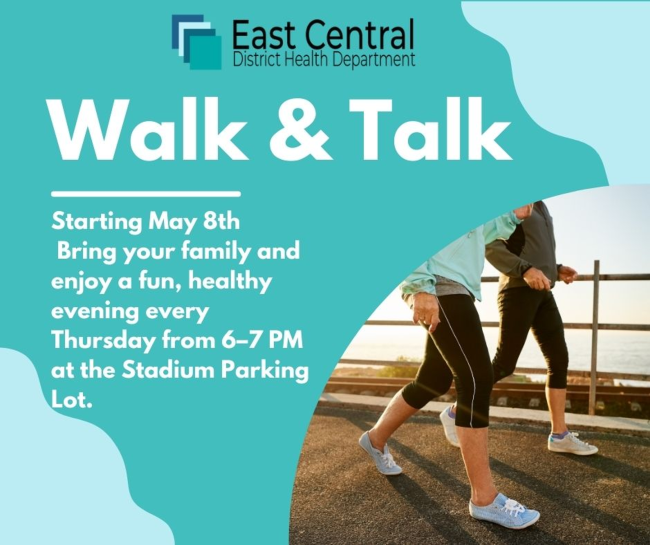 East Central
District Health Department

Walk & Talk

Starting May 8th
Bring your family and enjoy a fun, healthy evening every Thursday from 6–7 PM at the Stadium Parking Lot.